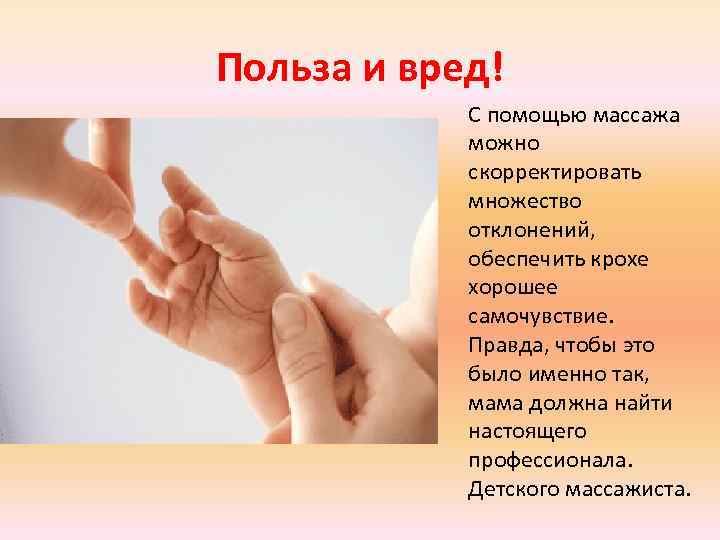 Польза и вред!

С помощью массажа можно скорректировать множество отклонений, обеспечить крохе хорошее самочувствие. Правда, чтобы это было именно так, мама должна найти настоящего профессионала. Детского массажиста.